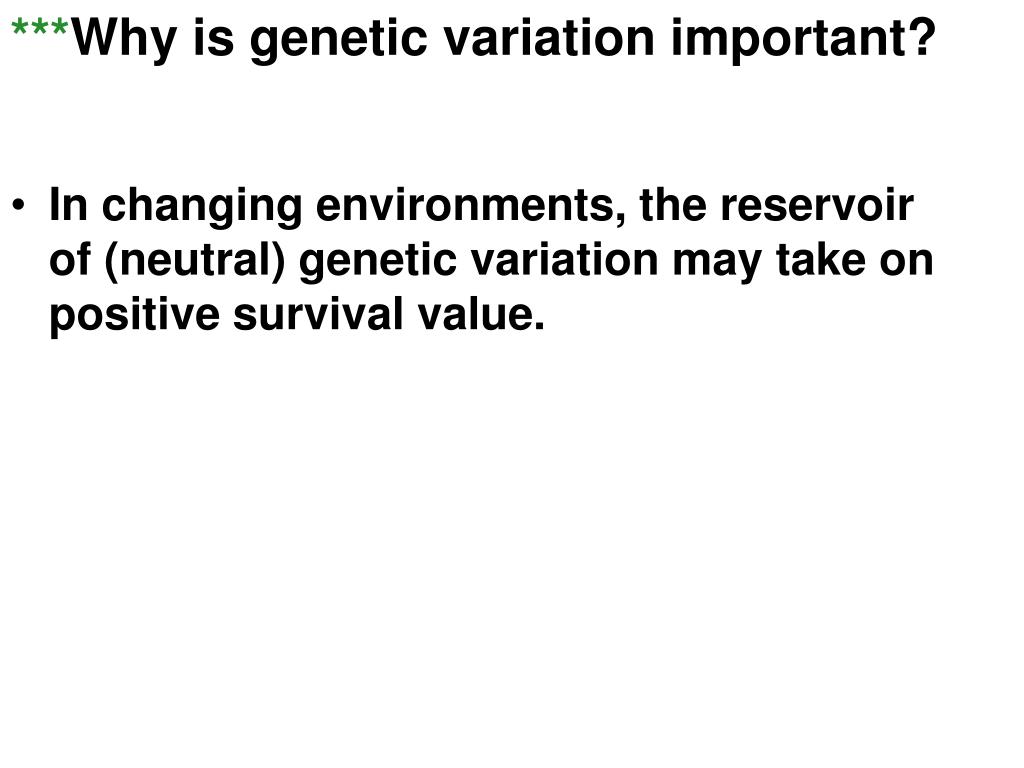 ***Why is genetic variation important?

• In changing environments, the reservoir of (neutral) genetic variation may take on positive survival value.